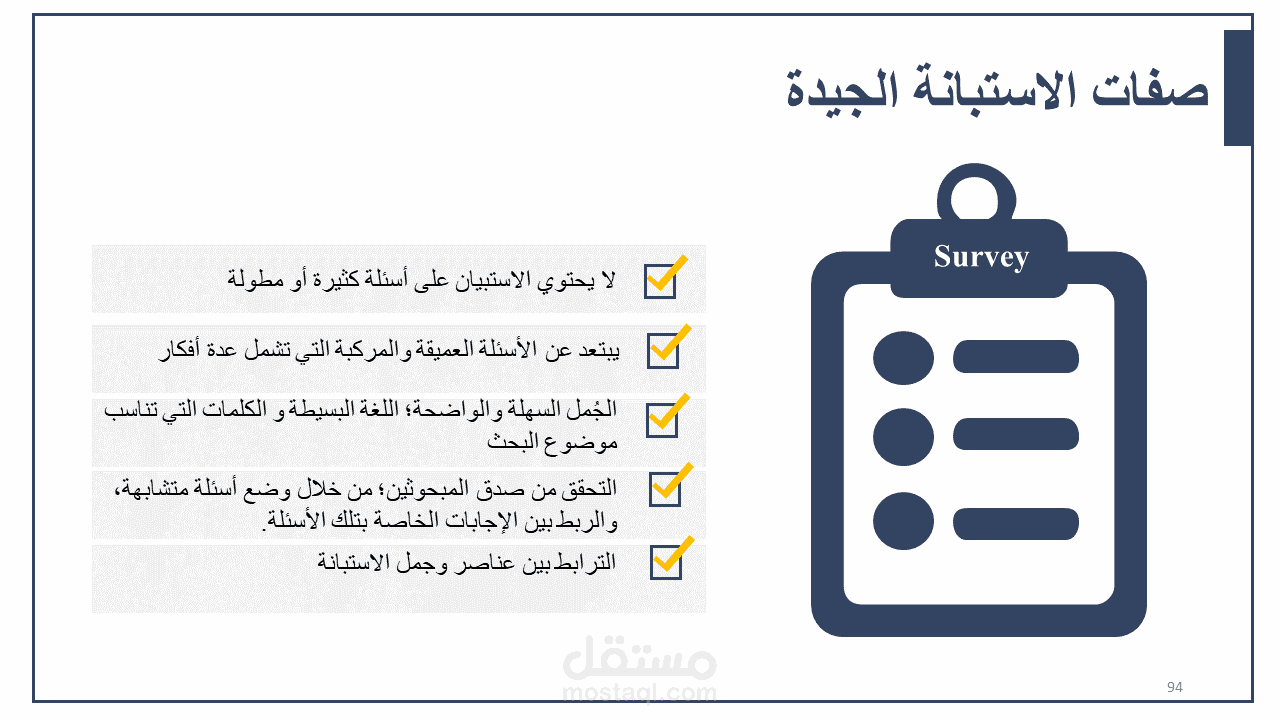 صفات الاستبانة الجيدة

Survey

لا يحتوي الاستبيان على أسئلة كثيرة أو مطولة

يبتعد عن الأسئلة العميقة والمركبة التي تشمل عدة أفكار

الجُمل السهلة والواضحة؛ اللغة البسيطة و الكلمات التي تناسب موضوع البحث

التحقق من صدق المبحوثين؛ من خلال وضع أسئلة متشابهة، والربط بين الإجابات الخاصة بتلك الأسئلة.

الترابط بين عناصر وجمل الاستبانة

مستقل
mostaql.com

94